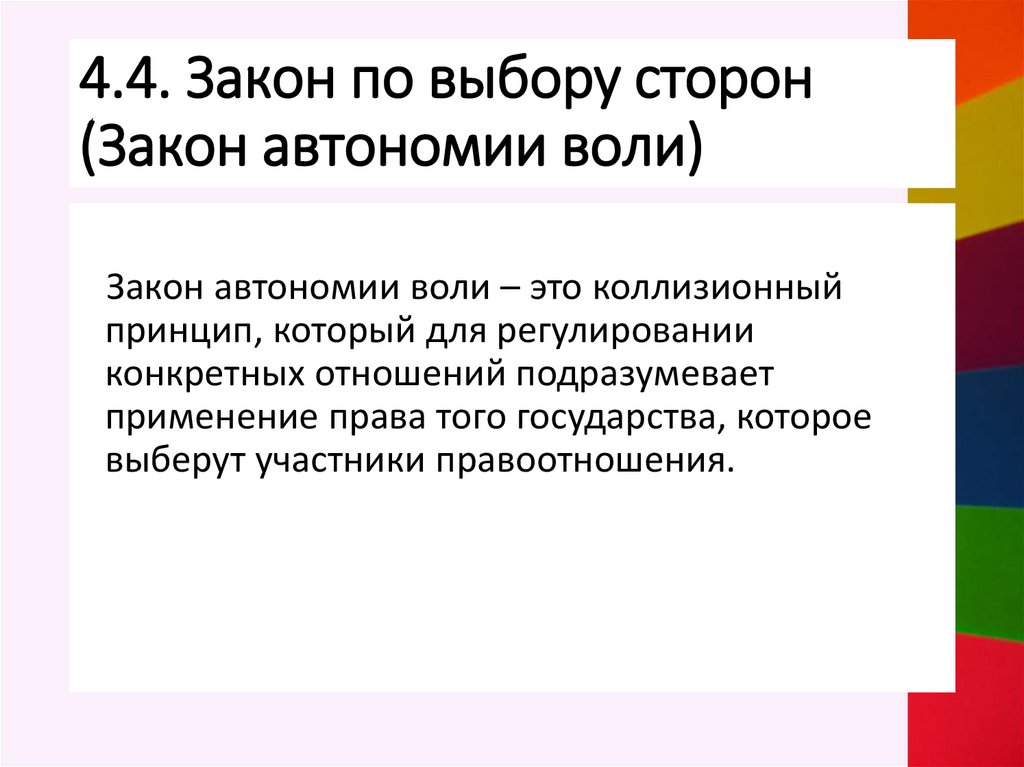 4.4. Закон по выбору сторон (Закон автономии воли)

Закон автономии воли – это коллизионный принцип, который для регулировании конкретных отношений подразумевает применение права того государства, которое выберут участники правоотношения.